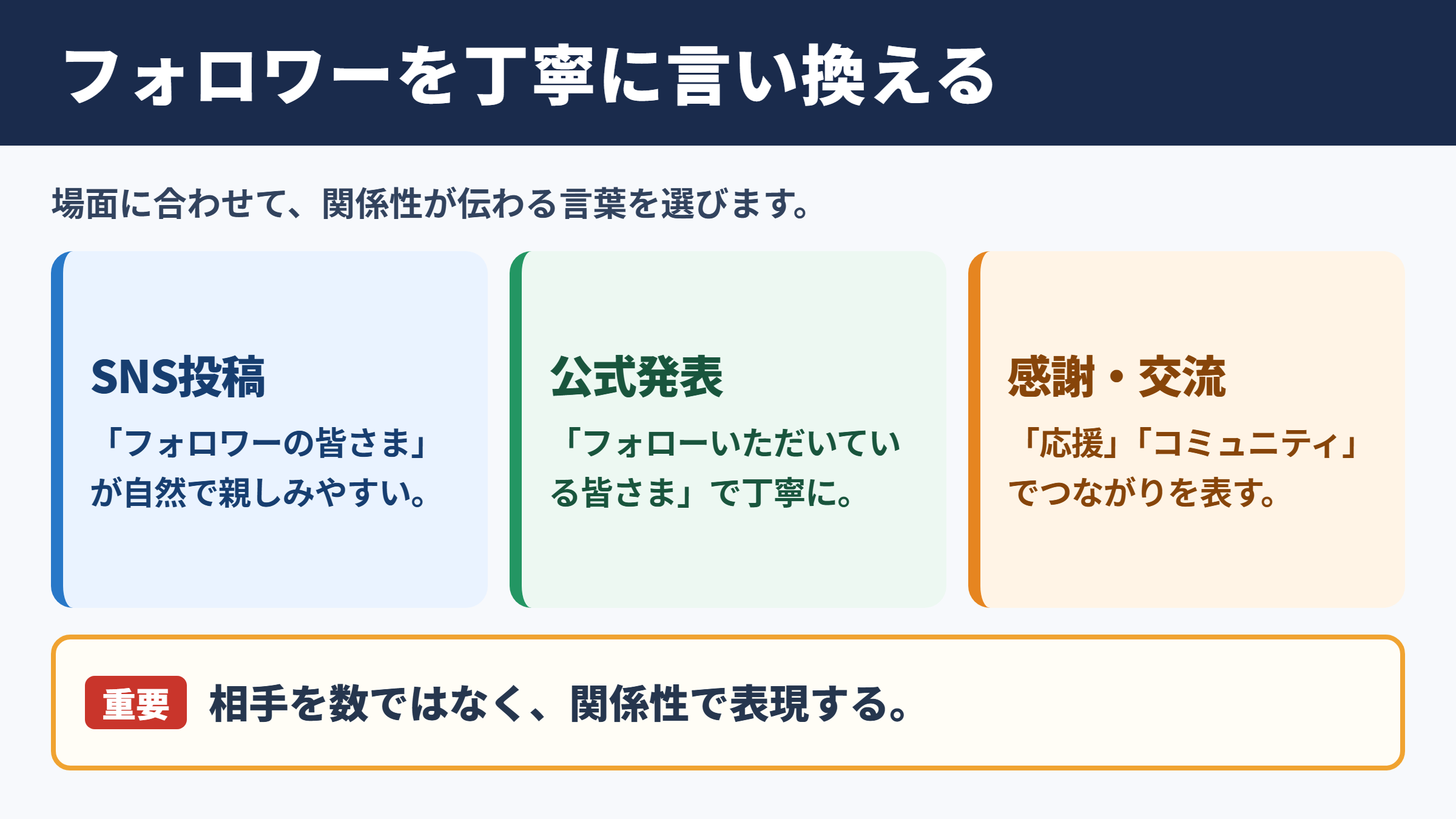 フォロワーを丁寧に言い換える

場面に合わせて、関係性が伝わる言葉を選びます。

SNS投稿

「フォロワーの皆さま」が自然で親しみやすい。

公式発表

「フォローいただいている皆さま」で丁寧に。

感謝・交流

「応援」「コミュニティ」でつながりを表す。

重要 相手を数ではなく、関係性で表現する。